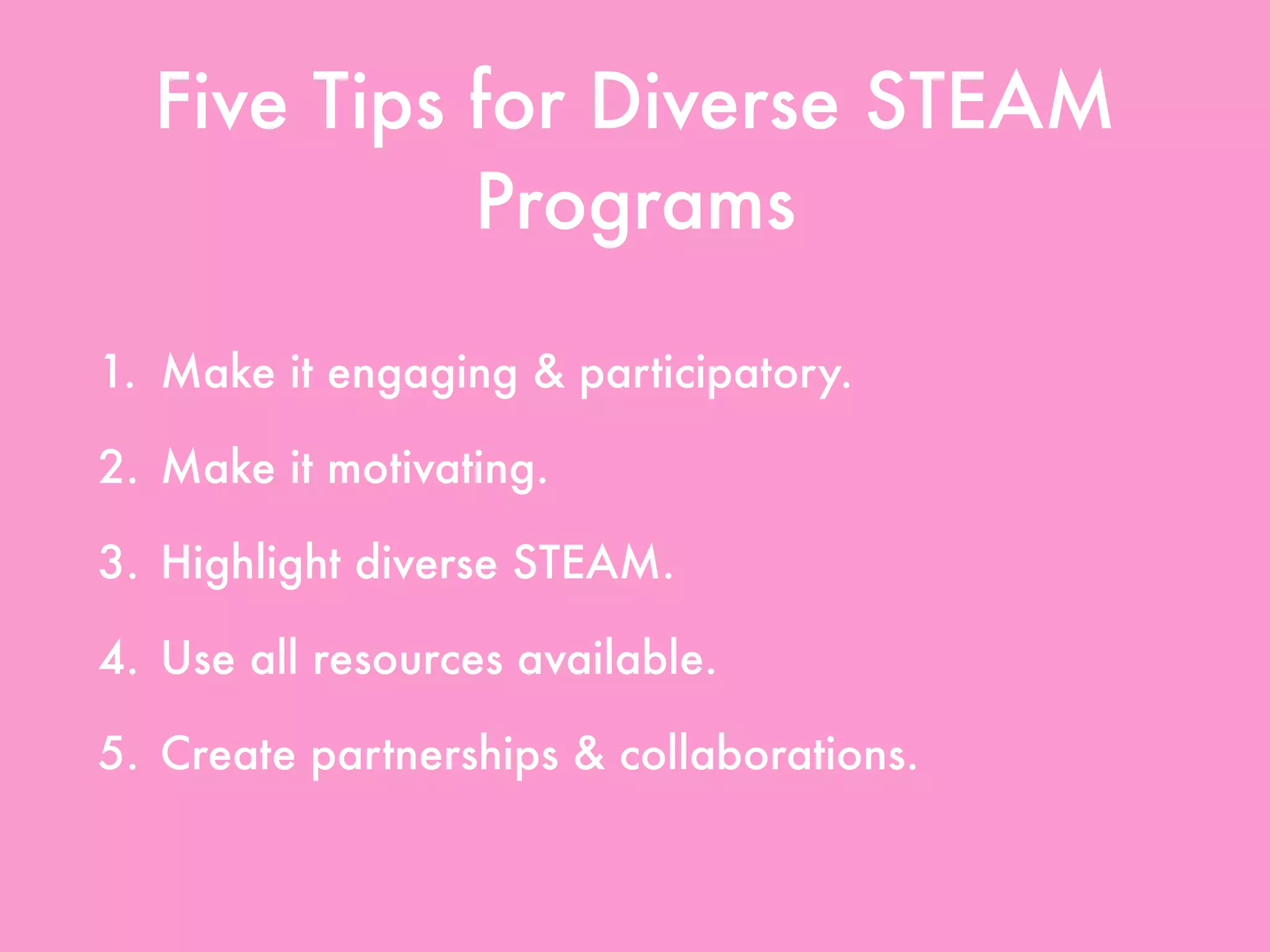 Five Tips for Diverse STEAM Programs

1. Make it engaging & participatory.
2. Make it motivating.
3. Highlight diverse STEAM.
4. Use all resources available.
5. Create partnerships & collaborations.